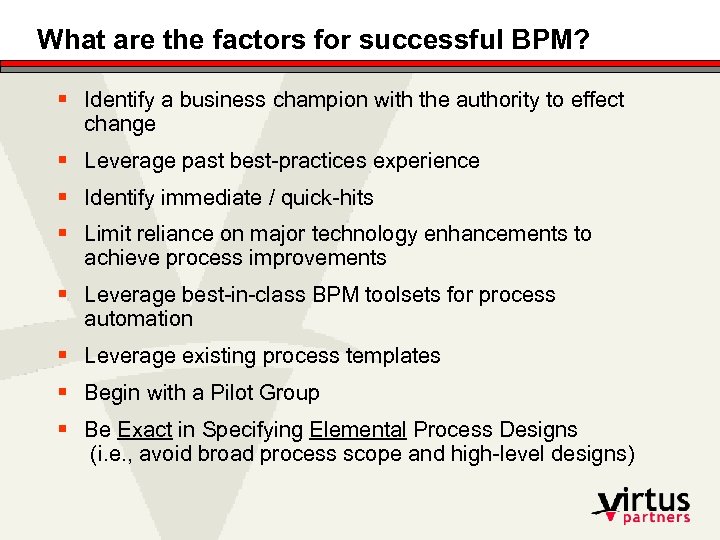 What are the factors for successful BPM?

- Identify a business champion with the authority to effect change
- Leverage past best-practices experience
- Identify immediate / quick-hits
- Limit reliance on major technology enhancements to achieve process improvements
- Leverage best-in-class BPM toolsets for process automation
- Leverage existing process templates
- Begin with a Pilot Group
- Be Exact in Specifying Elemental Process Designs (i.e., avoid broad process scope and high-level designs)

virtus partners